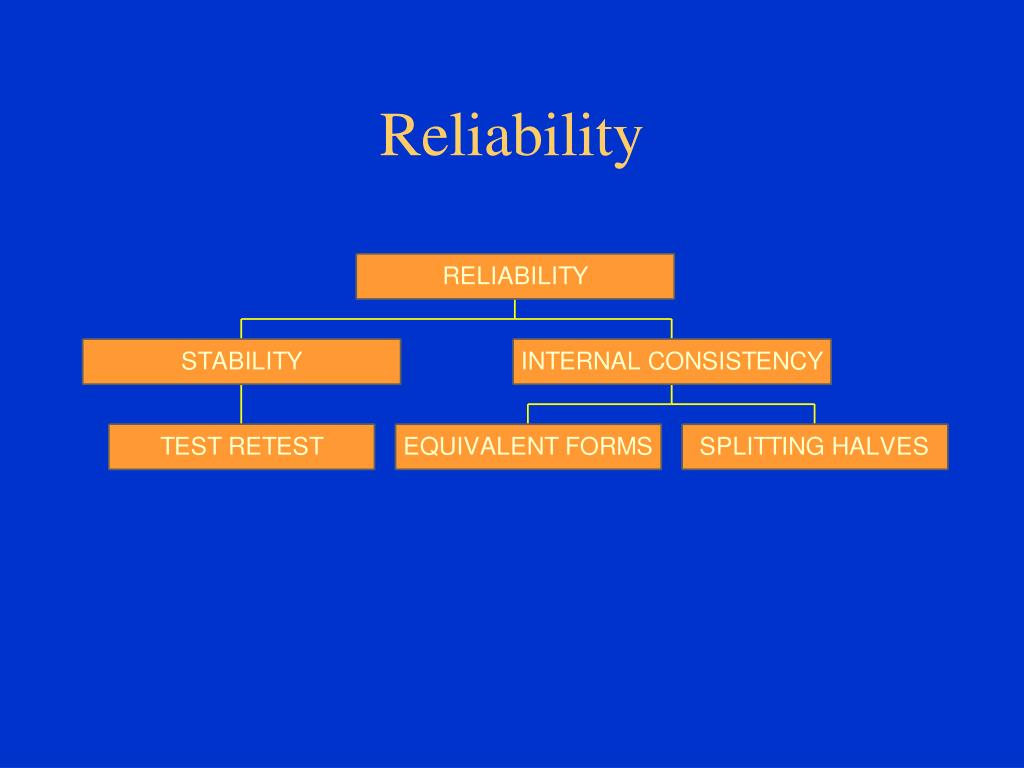 Reliability

RELIABILITY

STABILITY

INTERNAL CONSISTENCY

TEST RETEST

EQUIVALENT FORMS

SPLITTING HALVES